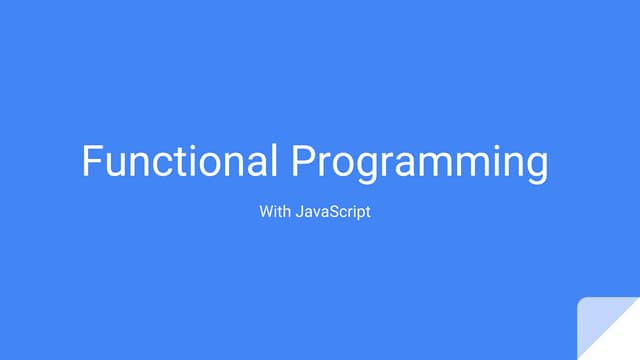 Functional Programming

With JavaScript